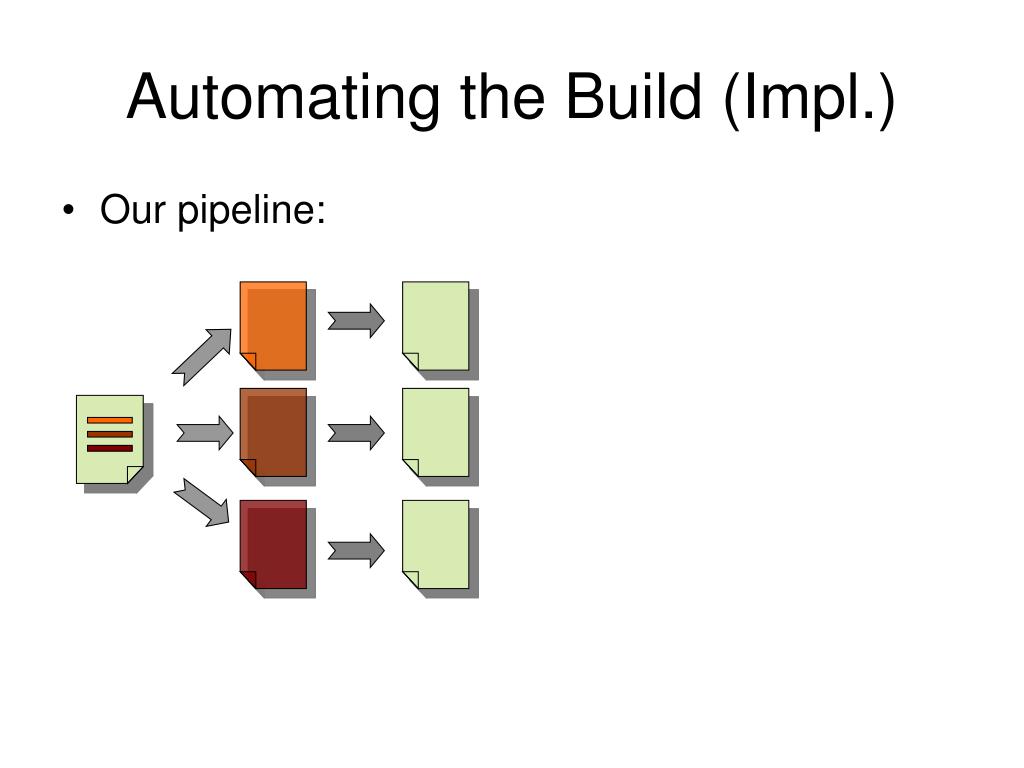 Automating the Build (Impl.)

• Our pipeline: